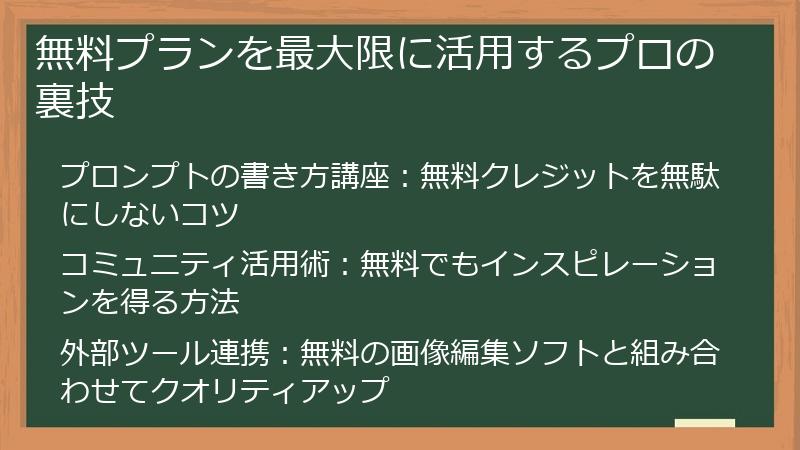 無料プランを最大限に活用するプロの裏技

プロンプトの書き方講座：無料クレジットを無駄にしないコツ

コミュニティ活用術：無料でもインスピレーションを得る方法

外部ツール連携：無料の画像編集ソフトと組み合わせてクオリティアップ